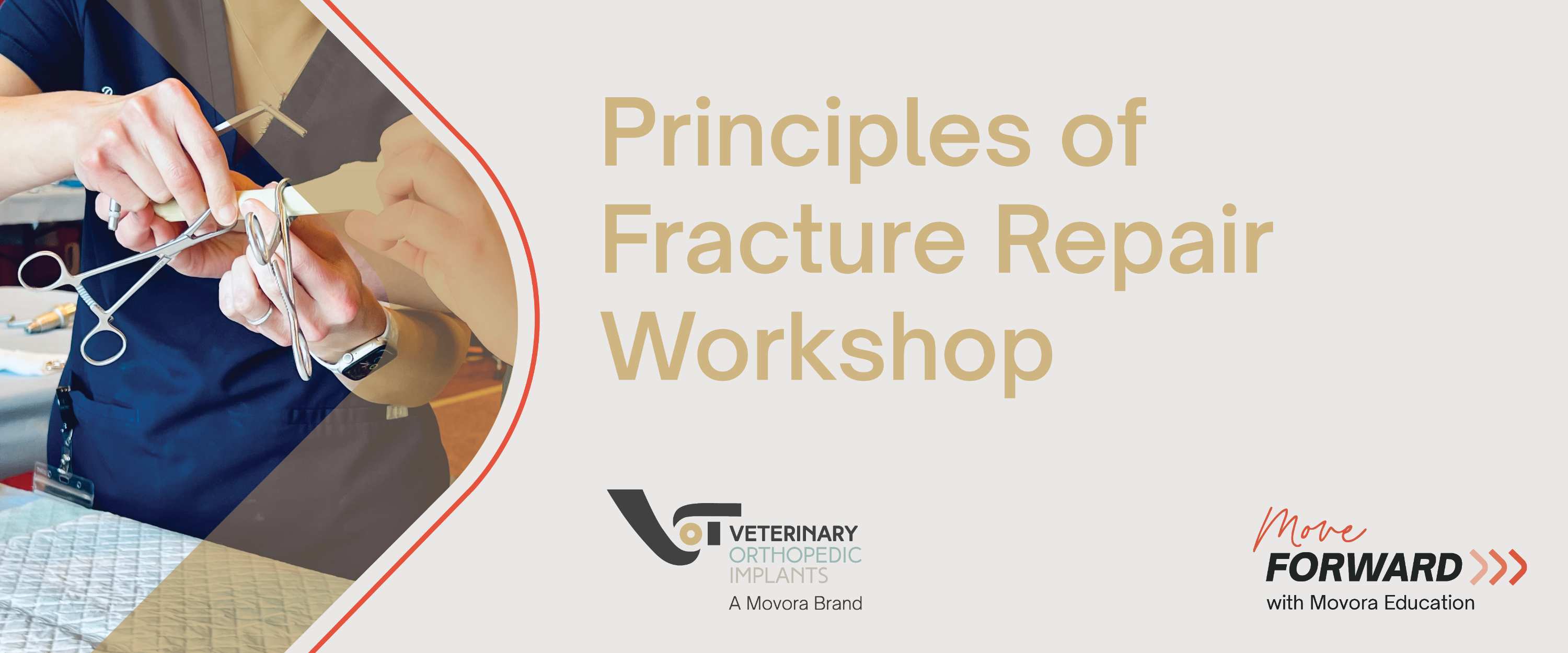 Principles of Fracture Repair Workshop

VETERINARY ORTHOPEDIC IMPLANTS
A Movora Brand

Move FORWARD
with Movora Education